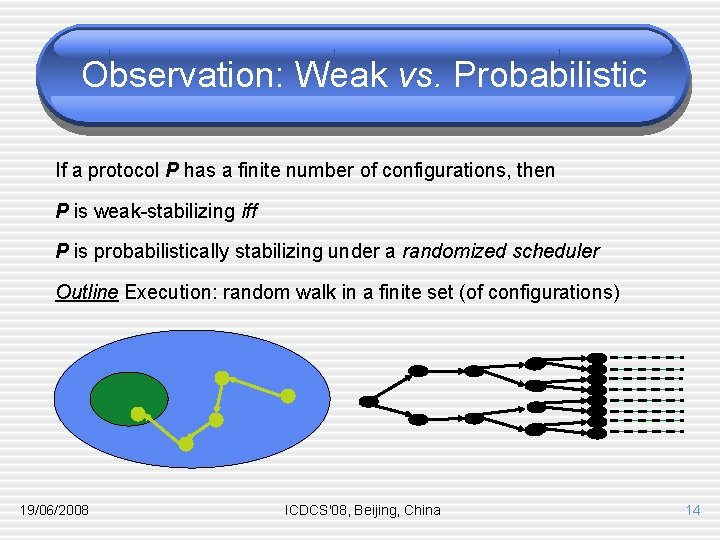 Observation: Weak vs. Probabilistic

If a protocol P has a finite number of configurations, then

P is weak-stabilizing iff

P is probabilistically stabilizing under a randomized scheduler

Outline Execution: random walk in a finite set (of configurations)

19/06/2008

ICDCS'08, Beijing, China

14